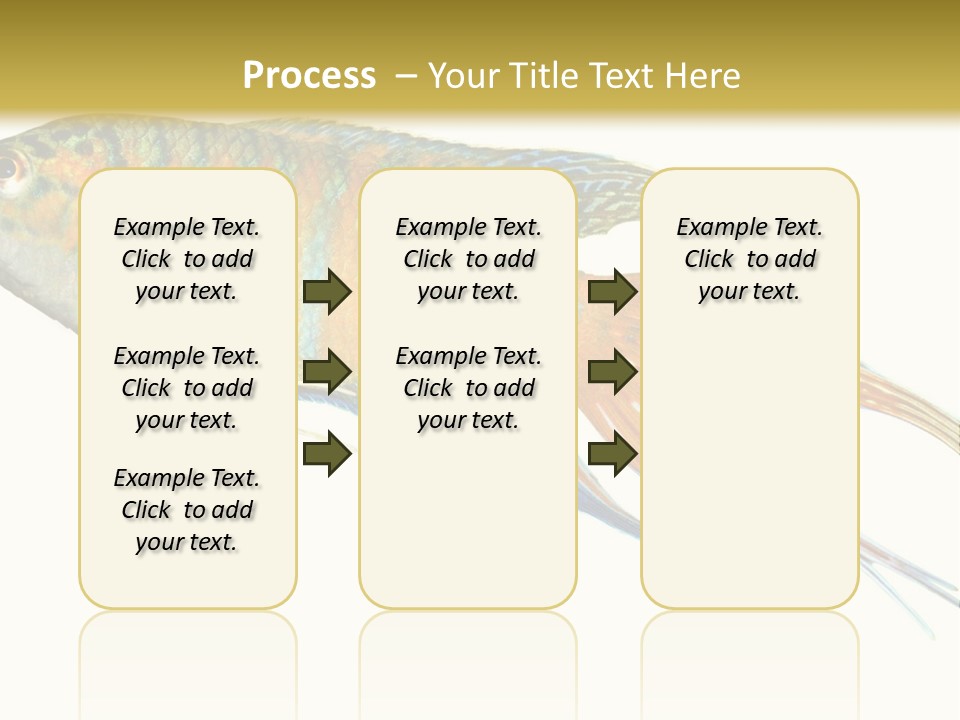 Process – Your Title Text Here

Example Text. Click to add your text.

Example Text. Click to add your text.

Example Text. Click to add your text.

Example Text. Click to add your text.

Example Text. Click to add your text.

Example Text. Click to add your text.